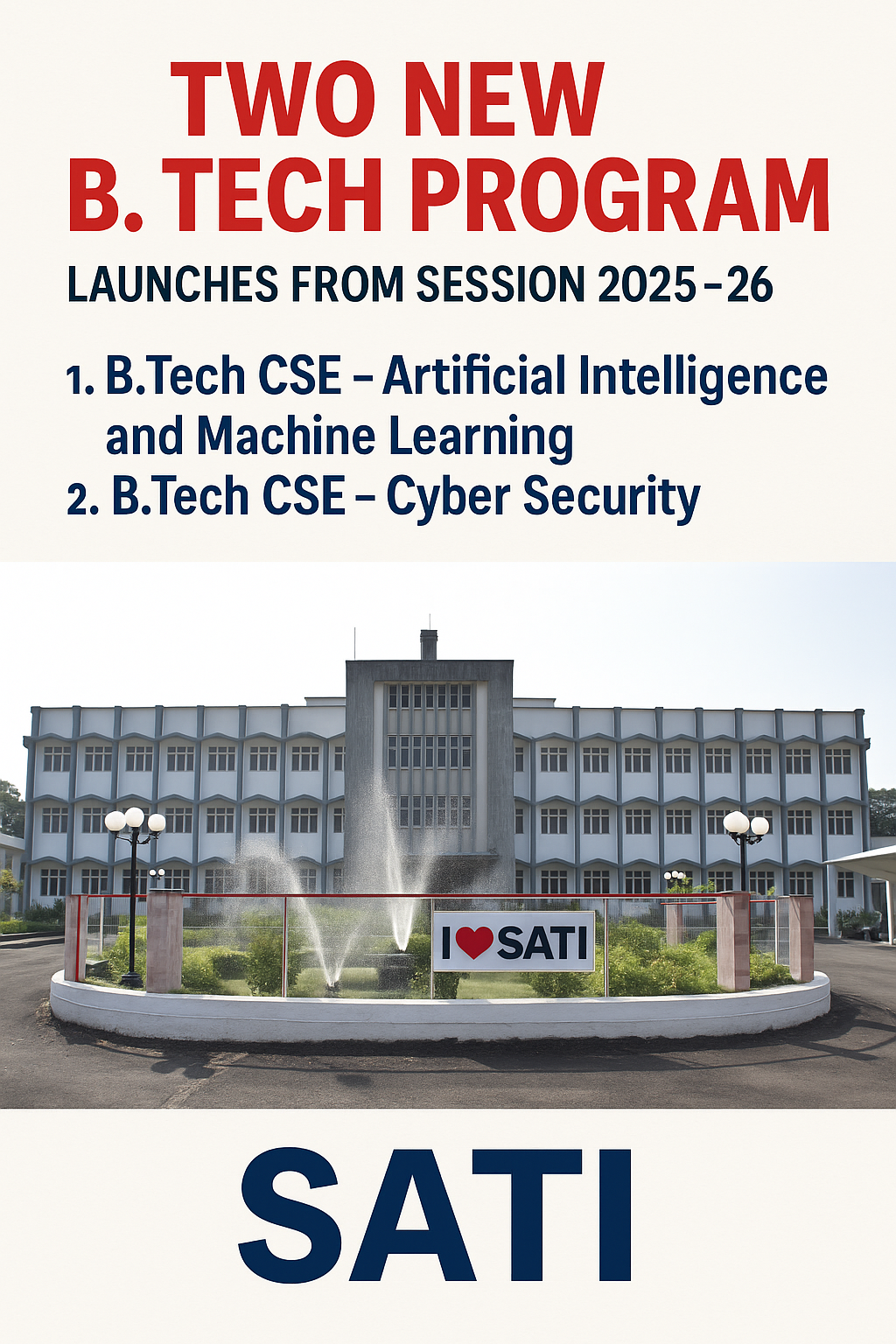 TWO NEW
B. TECH PROGRAM

LAUNCHES FROM SESSION 2025–26

1. B.Tech CSE – Artificial Intelligence and Machine Learning
2. B.Tech CSE – Cyber Security

I ❤ SATI

SATI